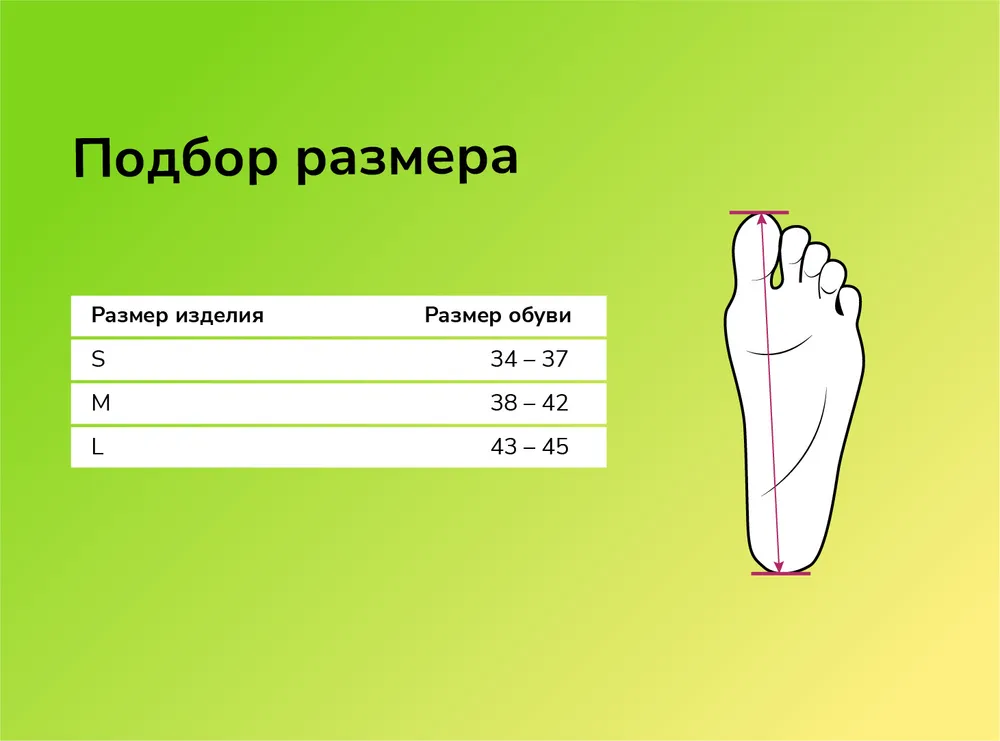 Подбор размера

| Размер изделия | Размер обуви |
|---|---|
| S | 34 – 37 |
| M | 38 – 42 |
| L | 43 – 45 |